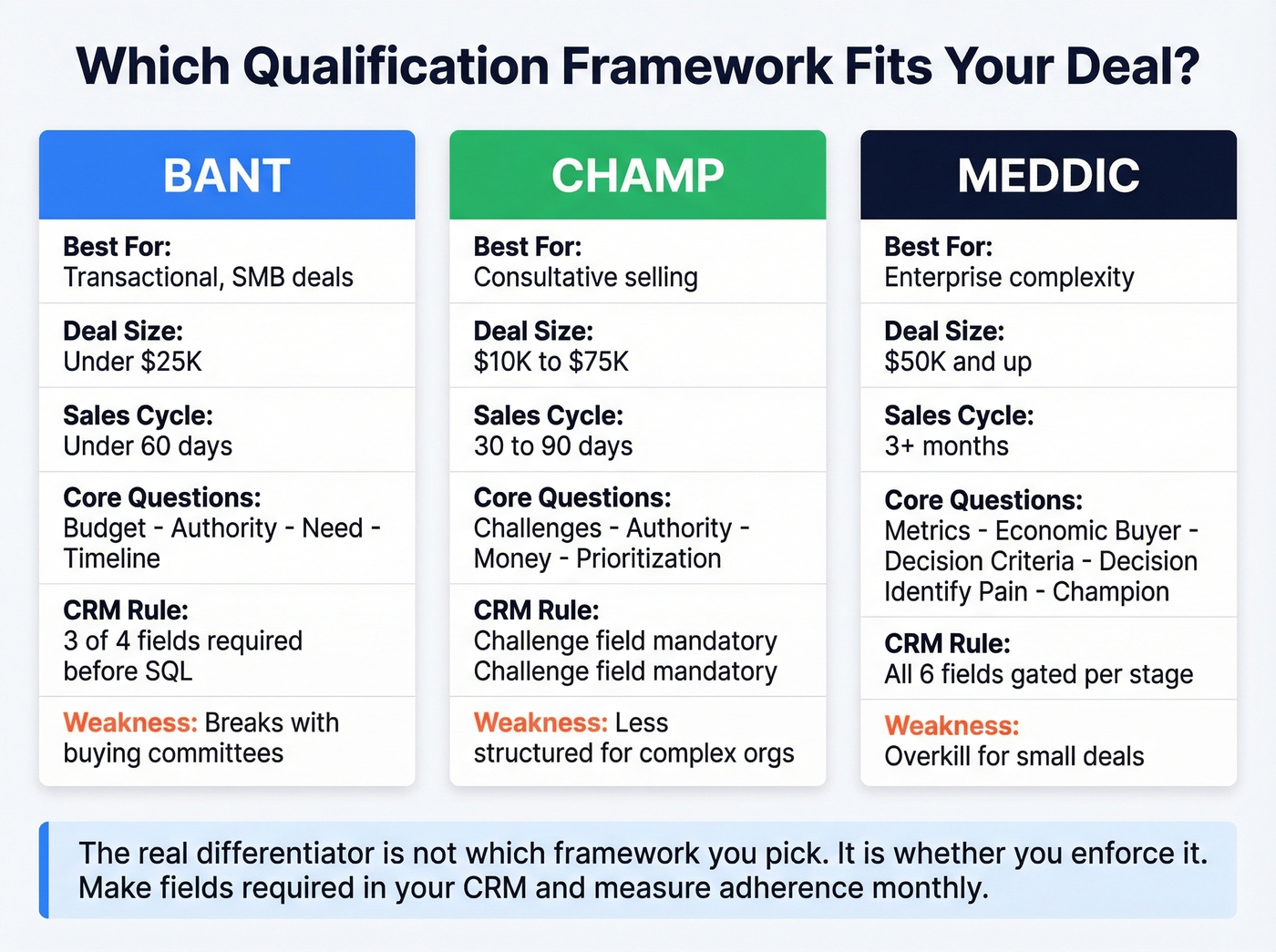 Which Qualification Framework Fits Your Deal?

BANT

Best For:
Transactional, SMB deals

Deal Size:
Under $25K

Sales Cycle:
Under 60 days

Core Questions:
Budget - Authority - Need - Timeline

CRM Rule:
3 of 4 fields required before SQL

Weakness: Breaks with buying committees

CHAMP

Best For:
Consultative selling

Deal Size:
$10K to $75K

Sales Cycle:
30 to 90 days

Core Questions:
Challenges - Authority - Money - Prioritization

CRM Rule:
Challenge field mandatory
Challenge field mandatory

Weakness: Less structured for complex orgs

MEDDIC

Best For:
Enterprise complexity

Deal Size:
$50K and up

Sales Cycle:
3+ months

Core Questions:
Metrics - Economic Buyer - Decision Criteria - Decision Identify Pain - Champion

CRM Rule:
All 6 fields gated per stage

Weakness:
Overkill for small deals

The real differentiator is not which framework you pick. It is whether you enforce it. Make fields required in your CRM and measure adherence monthly.